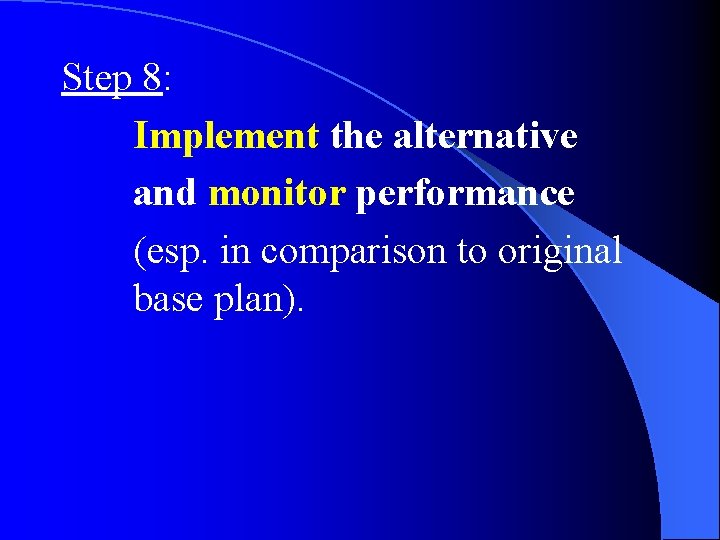 Step 8:

Implement the alternative and monitor performance (esp. in comparison to original base plan).